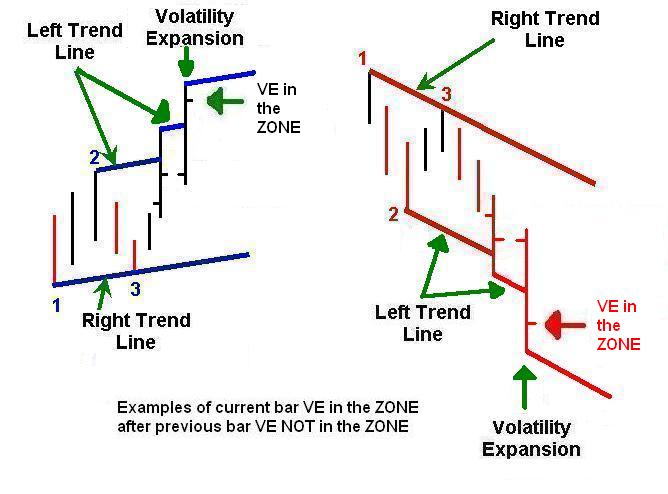 Left Trend Line

Volatility Expansion

VE in the ZONE

2

1

3

Right Trend Line

Right Trend Line

1

3

2

Left Trend Line

VE in the ZONE

Volatility Expansion

Examples of current bar VE in the ZONE after previous bar VE NOT in the ZONE